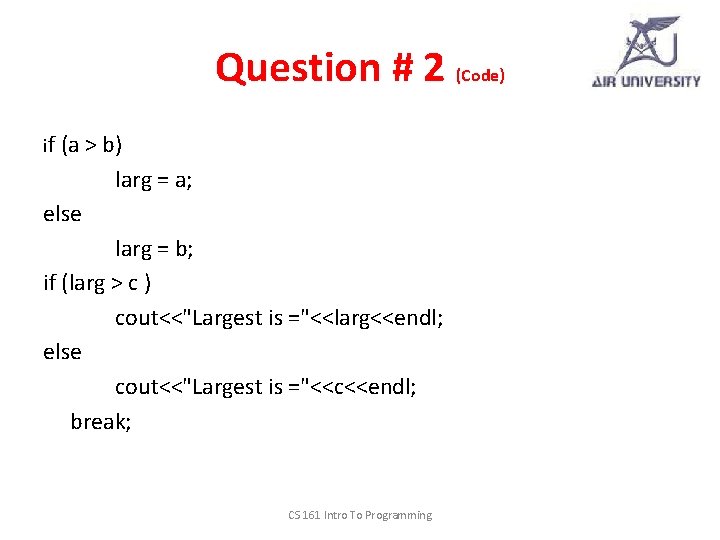 Question # 2 (Code)

AIR UNIVERSITY

if (a > b)
larg = a;
else
larg = b;
if (larg > c )
cout<<"Largest is ="<<larg<<endl;
else
cout<<"Largest is ="<<c<<endl;
break;

CS 161 Intro To Programming